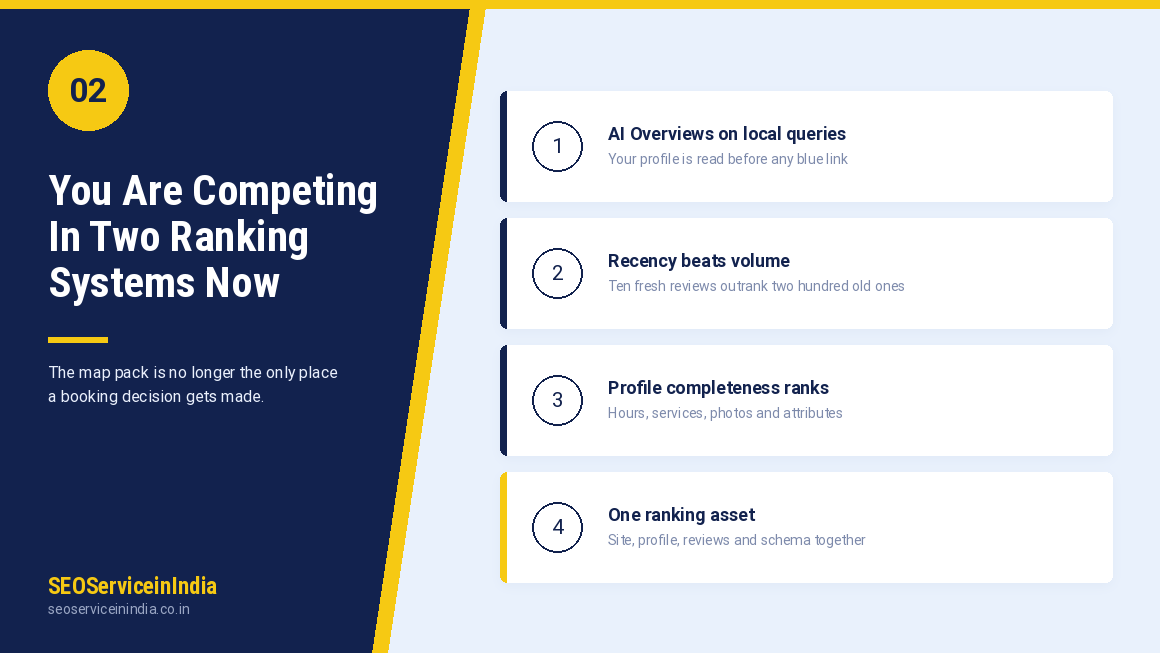 02

You Are Competing In Two Ranking Systems Now

The map pack is no longer the only place a booking decision gets made.

SEOServiceinIndia
seoserviceinindia.co.in

1
AI Overviews on local queries
Your profile is read before any blue link

2
Recency beats volume
Ten fresh reviews outrank two hundred old ones

3
Profile completeness ranks
Hours, services, photos and attributes

4
One ranking asset
Site, profile, reviews and schema together